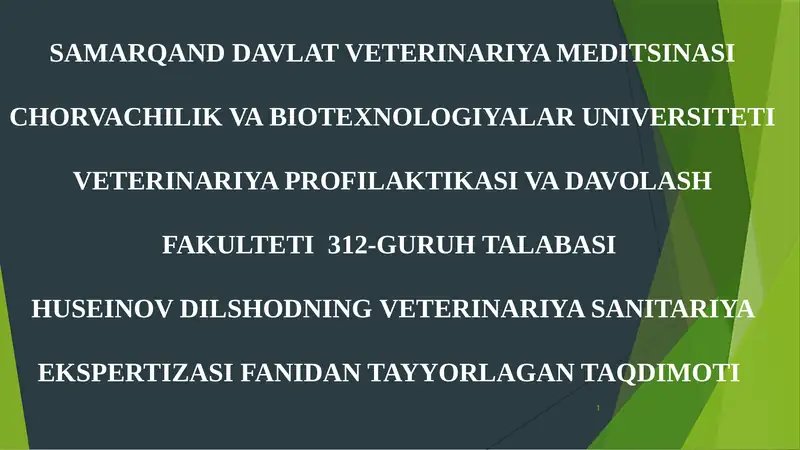 SAMARQAND DAVLAT VETERINARIYA MEDITSINASI

CHORVACHILIK VA BIOTEXNOLOGIYALAR UNIVERSITETI

VETERINARIYA PROFILAKTIKASI VA DAVOLASH

FAKULTETI 312-GURUH TALABASI

HUSEINOV DILSHODNING VETERINARIYA SANITARIYA

EKSPERTIZASI FANIDAN TAYYORLAGAN TAQDIMOTI

1